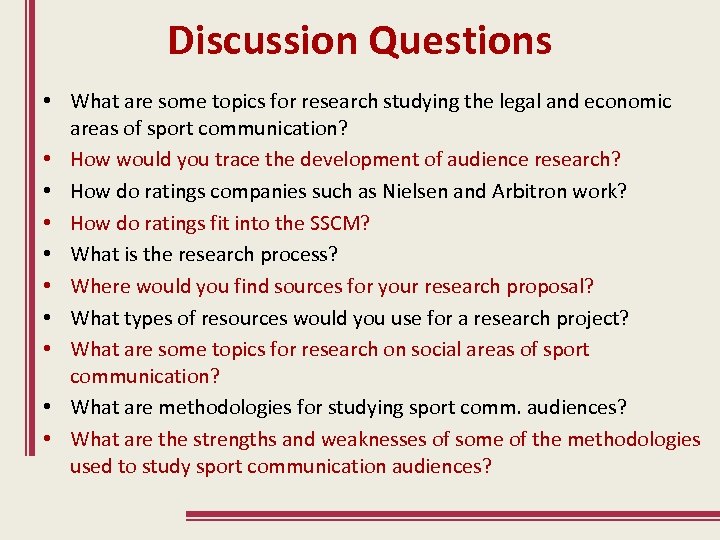 Discussion Questions

• What are some topics for research studying the legal and economic areas of sport communication?
• How would you trace the development of audience research?
• How do ratings companies such as Nielsen and Arbitron work?
• How do ratings fit into the SSCM?
• What is the research process?
• Where would you find sources for your research proposal?
• What types of resources would you use for a research project?
• What are some topics for research on social areas of sport communication?
• What are methodologies for studying sport comm. audiences?
• What are the strengths and weaknesses of some of the methodologies used to study sport communication audiences?